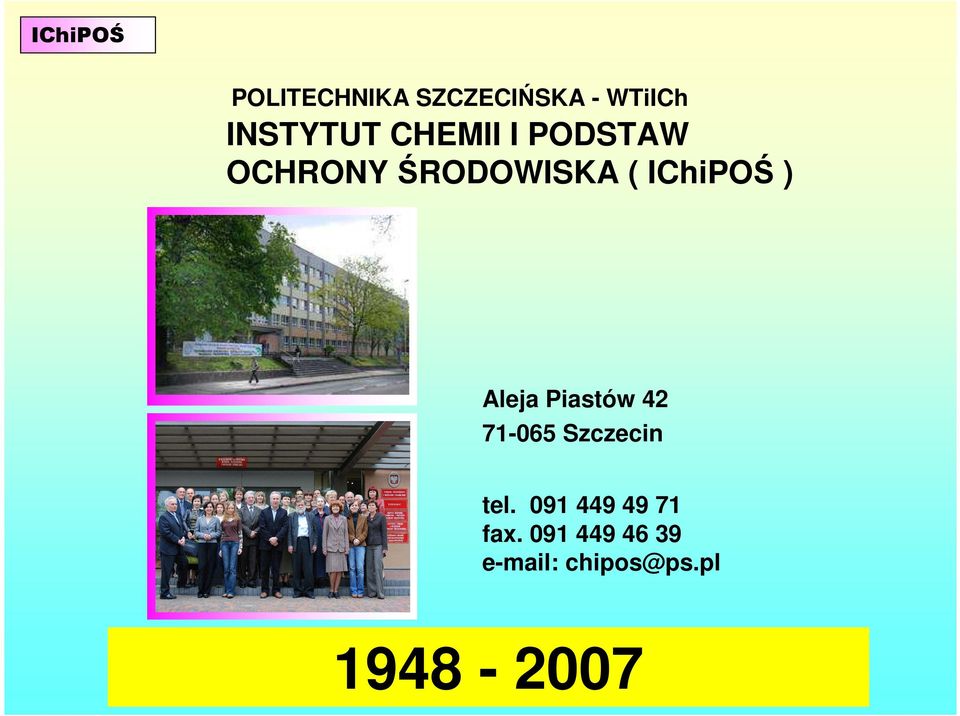 IChiPOŚ

POLITECHNIKA SZCZECIŃSKA - WTiICh
INSTYTUT CHEMII I PODSTAW OCHRONY ŚRODOWISKA ( IChiPOŚ )

Aleja Piastów 42
71-065 Szczecin

tel. 091 449 49 71
fax. 091 449 46 39
e-mail: chipos@ps.pl

1948 - 2007